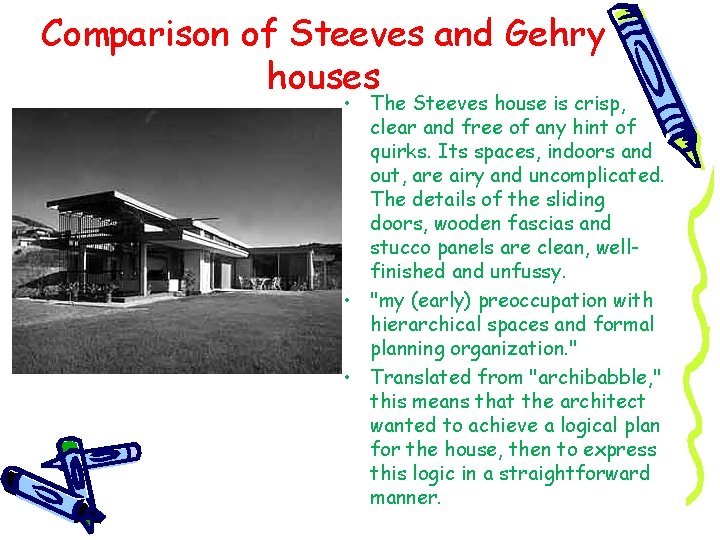 Comparison of Steeves and Gehry houses

• The Steeves house is crisp, clear and free of any hint of quirks. Its spaces, indoors and out, are airy and uncomplicated. The details of the sliding doors, wooden fascias and stucco panels are clean, well-finished and unfussy.

• "my (early) preoccupation with hierarchical spaces and formal planning organization."

• Translated from "archibabble," this means that the architect wanted to achieve a logical plan for the house, then to express this logic in a straightforward manner.